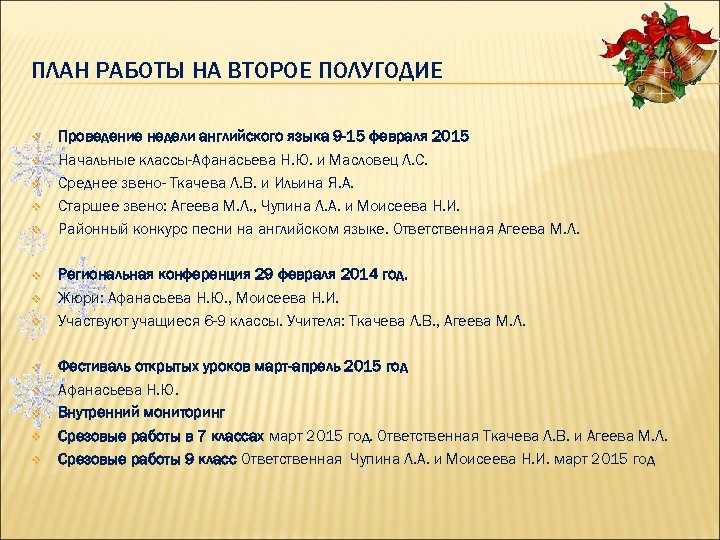 ПЛАН РАБОТЫ НА ВТОРОЕ ПОЛУГОДИЕ

Проведение недели английского языка 9-15 февраля 2015
Начальные классы-Афанасьева Н.Ю. и Масловец Л.С.
Среднее звено- Ткачева Л.В. и Ильина Я.А.
Старшее звено: Агеева М.Л., Чупина Л.А. и Моисеева Н.И.
Районный конкурс песни на английском языке. Ответственная Агеева М.Л.

Региональная конференция 29 февраля 2014 год.
Жюри: Афанасьева Н.Ю., Моисеева Н.И.
Участвуют учащиеся 6-9 классы. Учителя: Ткачева Л.В., Агеева М.Л.

Фестиваль открытых уроков март-апрель 2015 год
Афанасьева Н.Ю.
Внутренний мониторинг
Срезовые работы в 7 классах март 2015 год. Ответственная Ткачева Л.В. и Агеева М.Л.
Срезовые работы 9 класс Ответственная Чупина Л.А. и Моисеева Н.И. март 2015 год